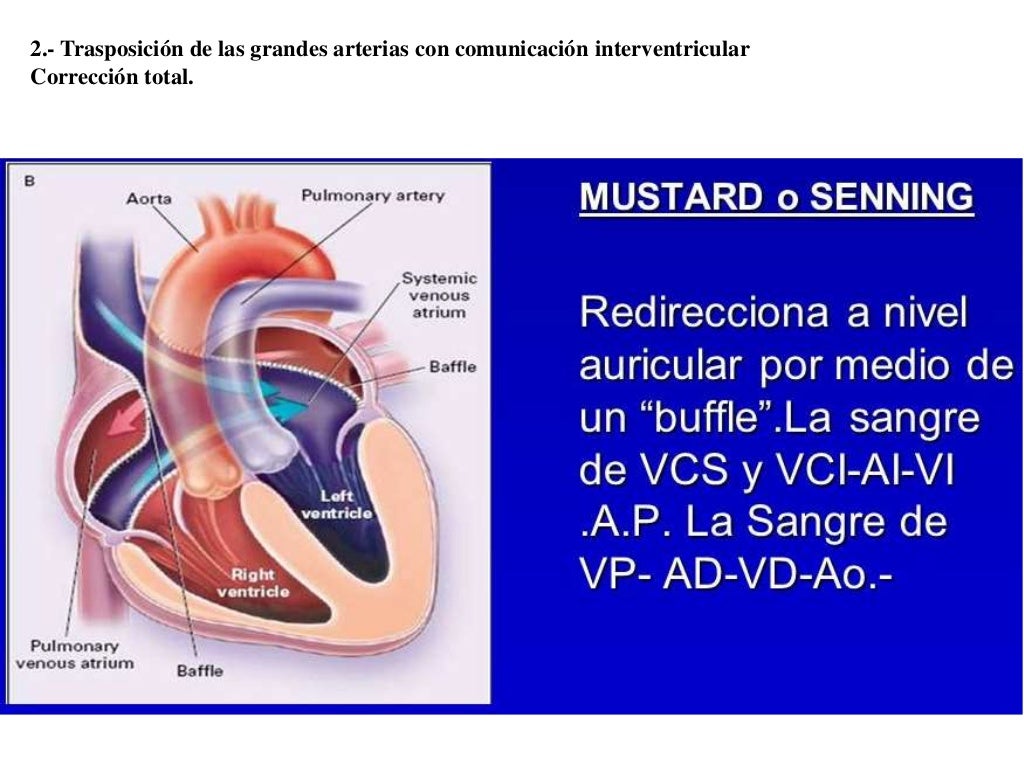 2.- Trasposición de las grandes arterias con comunicación interventricular
Corrección total.

B
Aorta
Pulmonary artery
Systemic venous atrium
Baffle
Left ventricle
Right ventricle
Pulmonary venous atrium
Baffle

MUSTARD o SENNING

Redirecciona a nivel auricular por medio de un “buffle”.La sangre de VCS y VCI-AI-VI .A.P. La Sangre de VP- AD-VD-Ao.-